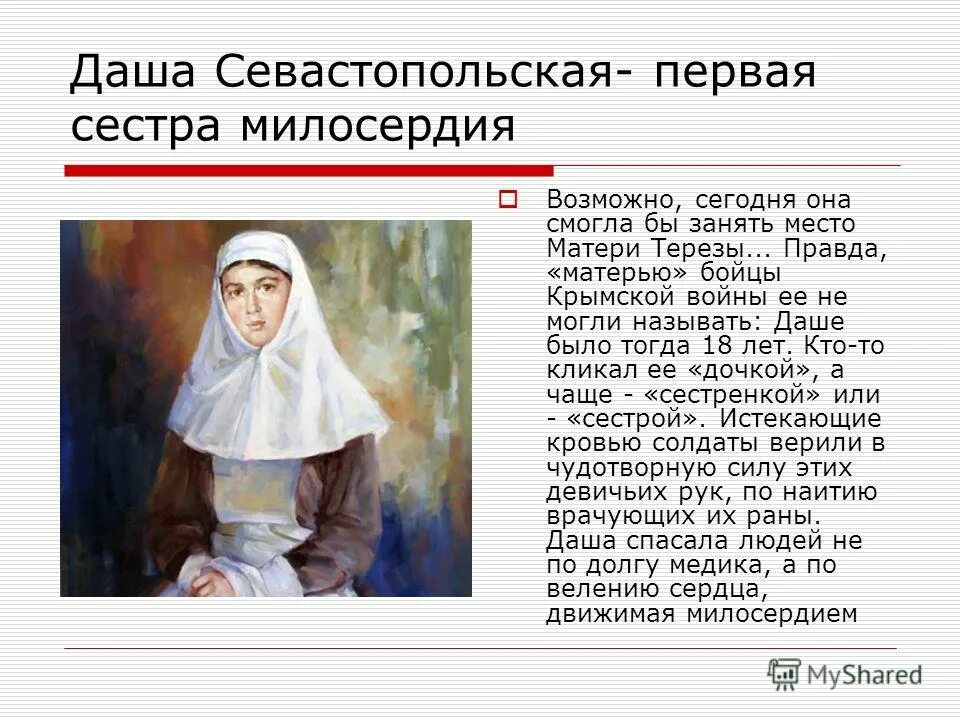 Даша Севастопольская- первая сестра милосердия

Возможно, сегодня она смогла бы занять место Матери Терезы... Правда, «матерью» бойцы Крымской войны ее не могли называть: Даше было тогда 18 лет. Кто-то кликал ее «дочкой», а чаще - «сестренкой» или - «сестрой». Истекающие кровью солдаты верили в чудотворную силу этих девичьих рук, по наитию врачующих их раны. Даша спасала людей не по долгу медика, а по велению сердца, движимая милосердием

MyShared